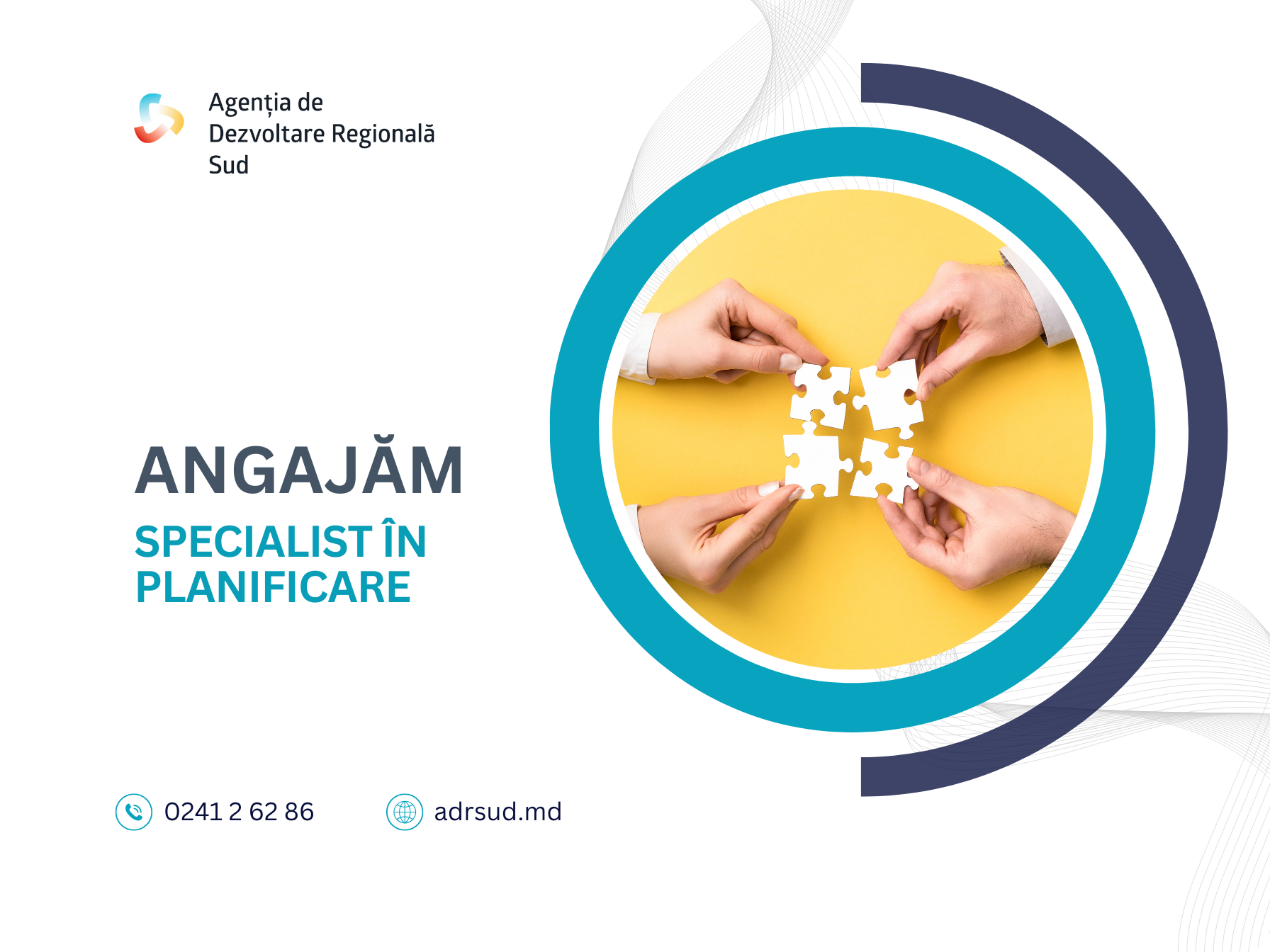 Agenția de Dezvoltare Regională Sud

ANGAJĂM

SPECIALIST ÎN PLANIFICARE

0241 2 62 86

adrsud.md